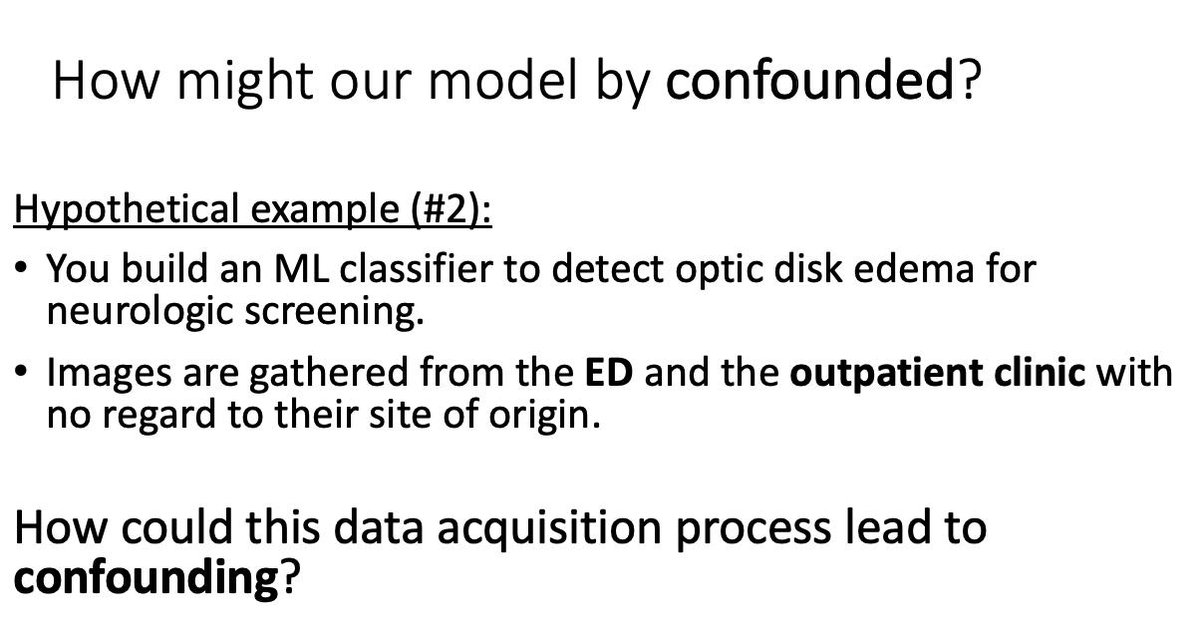 How might our model by confounded?

Hypothetical example (#2):

• You build an ML classifier to detect optic disk edema for neurologic screening.

• Images are gathered from the ED and the outpatient clinic with no regard to their site of origin.

How could this data acquisition process lead to confounding?